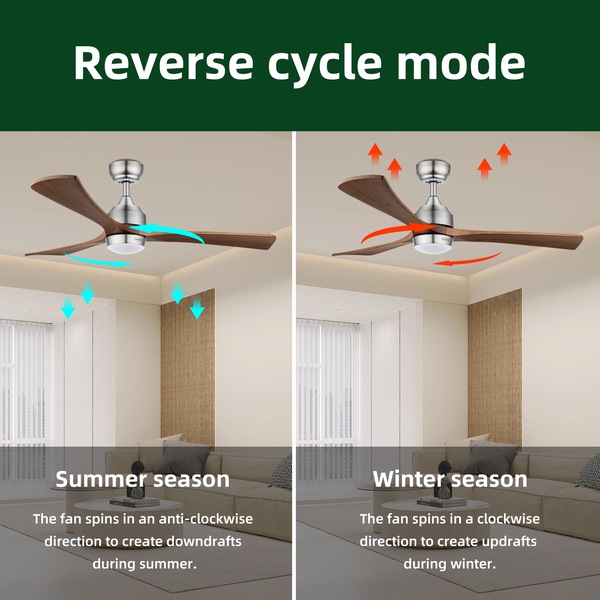 Reverse cycle mode

Summer season

The fan spins in an anti-clockwise direction to create downdrafts during summer.

Winter season

The fan spins in a clockwise direction to create updrafts during winter.